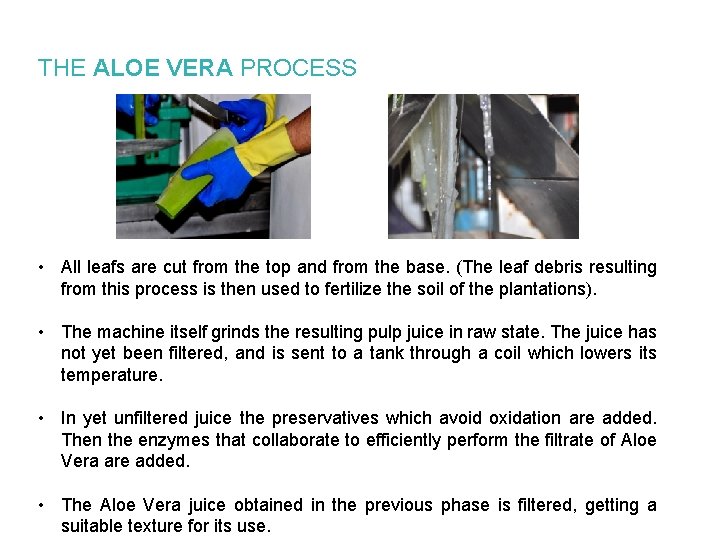 THE ALOE VERA PROCESS

• All leafs are cut from the top and from the base. (The leaf debris resulting from this process is then used to fertilize the soil of the plantations).

• The machine itself grinds the resulting pulp juice in raw state. The juice has not yet been filtered, and is sent to a tank through a coil which lowers its temperature.

• In yet unfiltered juice the preservatives which avoid oxidation are added. Then the enzymes that collaborate to efficiently perform the filtrate of Aloe Vera are added.

• The Aloe Vera juice obtained in the previous phase is filtered, getting a suitable texture for its use.